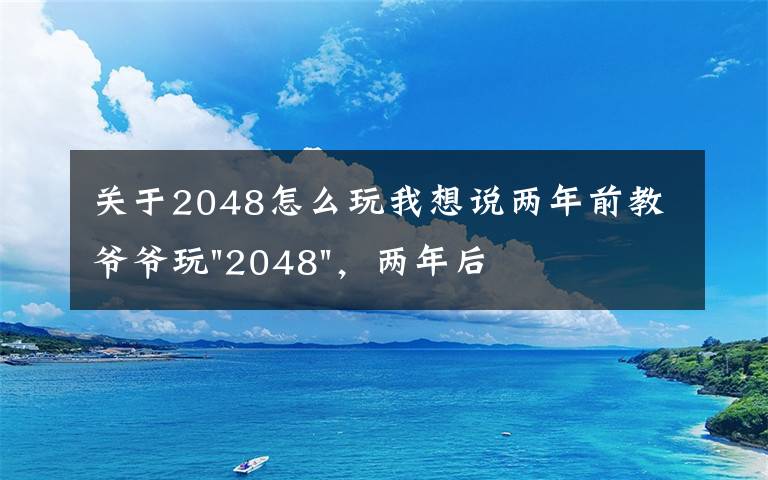 关于2048怎么玩我想说两年前教爷爷玩"2048"，两年后